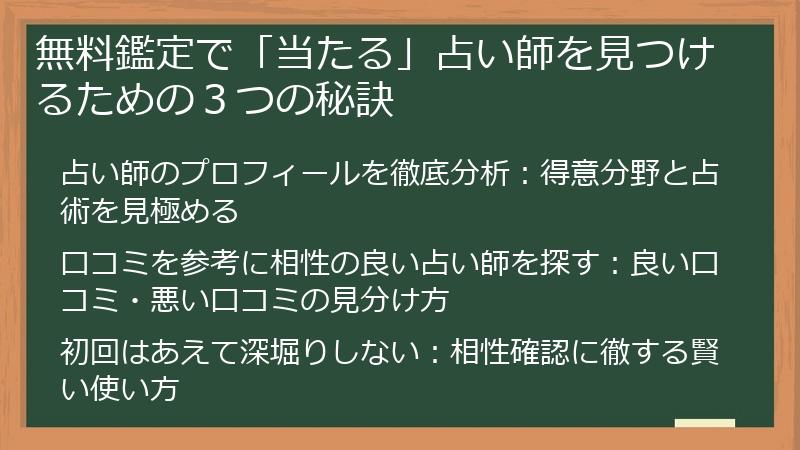 無料鑑定で「当たる」占い師を見つけるための３つの秘訣

占い師のプロフィールを徹底分析：得意分野と占術を見極める

口コミを参考に相性の良い占い師を探す：良い口コミ・悪い口コミの見分け方

初回はあえて深堀りしない：相性確認に徹する賢い使い方